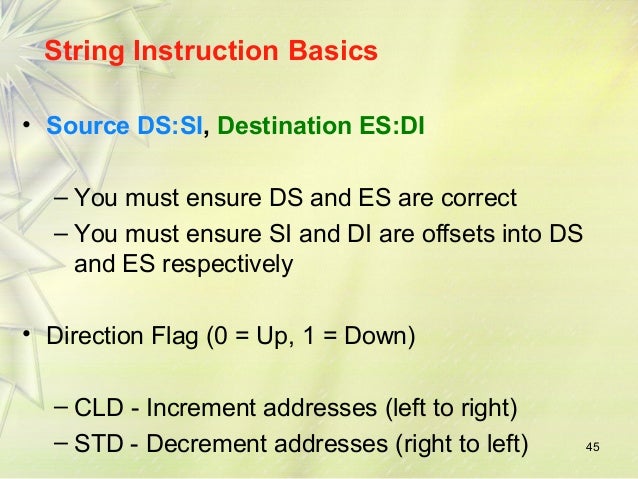 String Instruction Basics

• Source DS:SI, Destination ES:DI

– You must ensure DS and ES are correct
– You must ensure SI and DI are offsets into DS and ES respectively

• Direction Flag (0 = Up, 1 = Down)

– CLD - Increment addresses (left to right)
– STD - Decrement addresses (right to left)

45